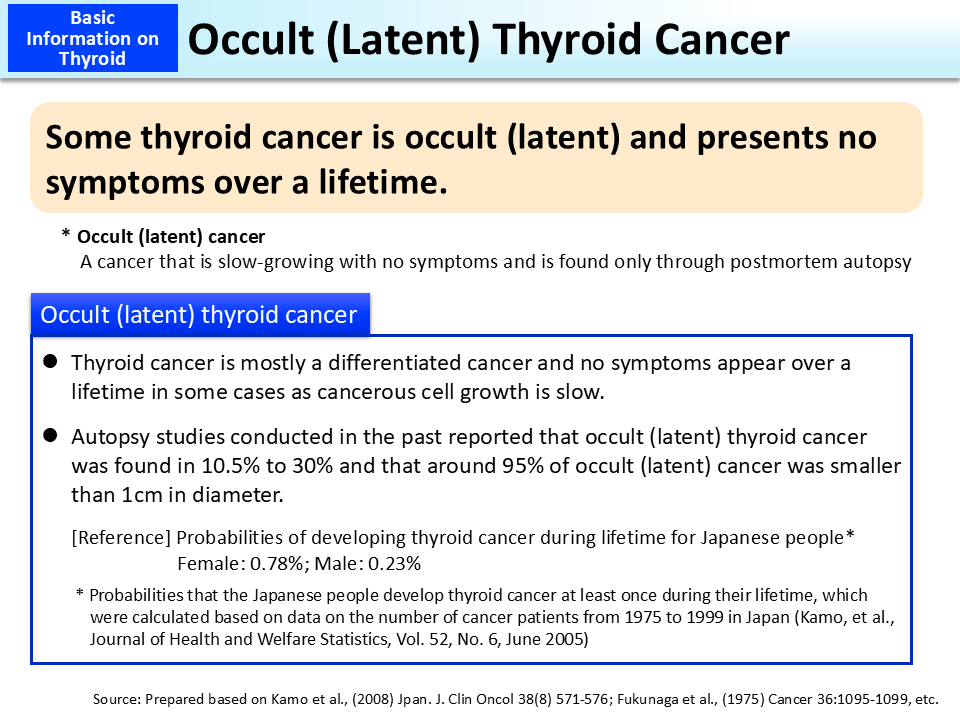 Basic Information on Thyroid

Occult (Latent) Thyroid Cancer

Some thyroid cancer is occult (latent) and presents no symptoms over a lifetime.

* Occult (latent) cancer
A cancer that is slow-growing with no symptoms and is found only through postmortem autopsy

Occult (latent) thyroid cancer

● Thyroid cancer is mostly a differentiated cancer and no symptoms appear over a lifetime in some cases as cancerous cell growth is slow.

● Autopsy studies conducted in the past reported that occult (latent) thyroid cancer was found in 10.5% to 30% and that around 95% of occult (latent) cancer was smaller than 1cm in diameter.

[Reference] Probabilities of developing thyroid cancer during lifetime for Japanese people*
Female: 0.78%; Male: 0.23%

* Probabilities that the Japanese people develop thyroid cancer at least once during their lifetime, which were calculated based on data on the number of cancer patients from 1975 to 1999 in Japan (Kamo, et al., Journal of Health and Welfare Statistics, Vol. 52, No. 6, June 2005)

Source: Prepared based on Kamo et al., (2008) Jpan. J. Clin Oncol 38(8) 571-576; Fukunaga et al., (1975) Cancer 36:1095-1099, etc.